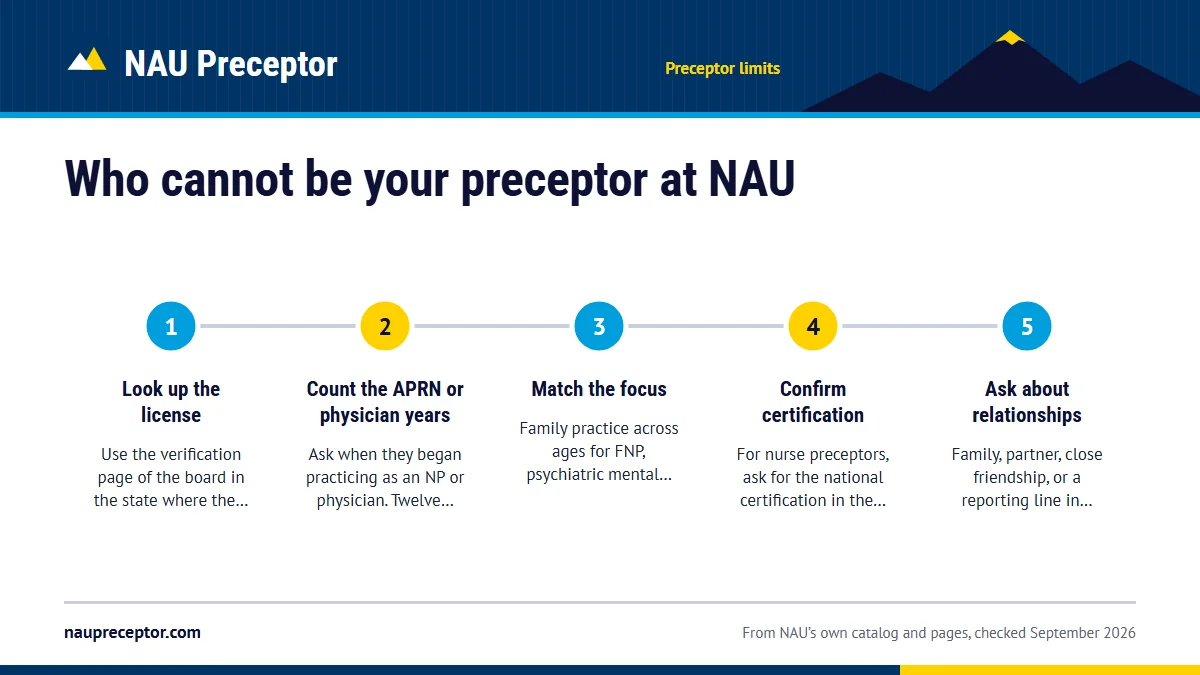 NAU Preceptor

Preceptor limits

Who cannot be your preceptor at NAU

1

Look up the license

Use the verification page of the board in the state where the...

2

Count the APRN or physician years

Ask when they began practicing as an NP or physician. Twelve...

3

Match the focus

Family practice across ages for FNP, psychiatric mental...

4

Confirm certification

For nurse preceptors, ask for the national certification in the...

5

Ask about relationships

Family, partner, close friendship, or a reporting line in...

naupreceptor.com

From NAU's own catalog and pages, checked September 2026